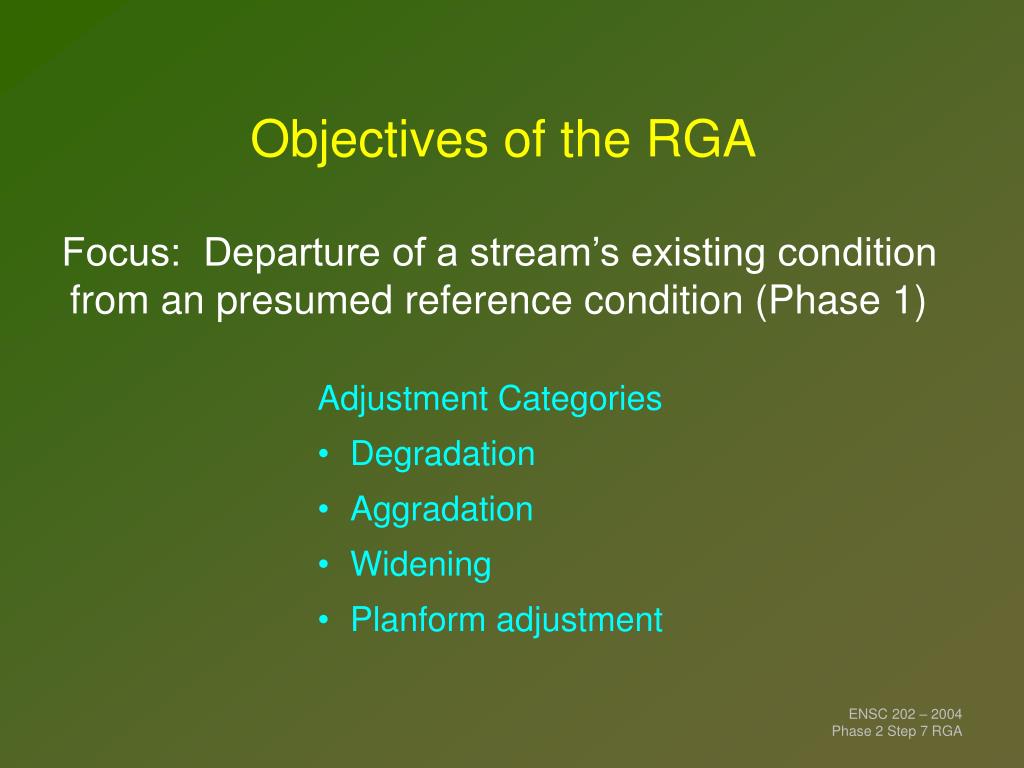 Objectives of the RGA

Focus: Departure of a stream’s existing condition from an presumed reference condition (Phase 1)

Adjustment Categories
• Degradation
• Aggradation
• Widening
• Planform adjustment

ENSC 202 – 2004
Phase 2 Step 7 RGA